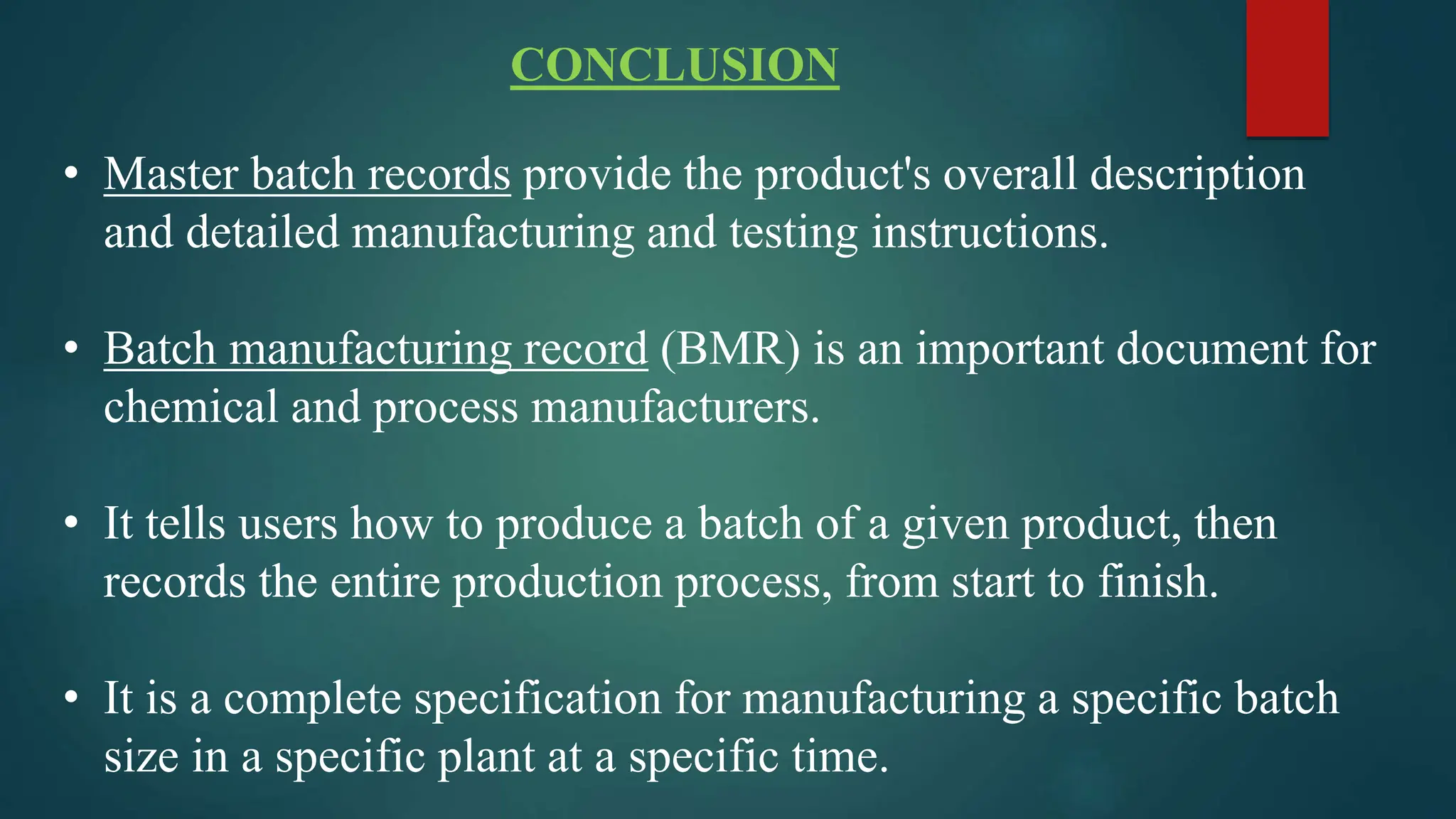 CONCLUSION

• Master batch records provide the product's overall description and detailed manufacturing and testing instructions.

• Batch manufacturing record (BMR) is an important document for chemical and process manufacturers.

• It tells users how to produce a batch of a given product, then records the entire production process, from start to finish.

• It is a complete specification for manufacturing a specific batch size in a specific plant at a specific time.